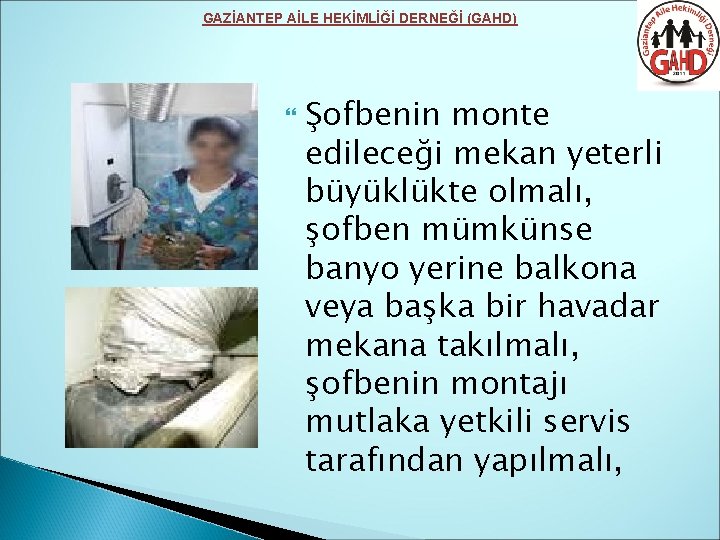 GAZİANTEP AİLE HEKİMLİĞİ DERNEĞİ (GAHD)

Gaziantep Aile Hekimliği Derneği
GAHD
2011

Şofbenin monte edileceği mekan yeterli büyüklükte olmalı, şofben mümkünse banyo yerine balkona veya başka bir havadar mekana takılmalı, şofbenin montajı mutlaka yetkili servis tarafından yapılmalı,